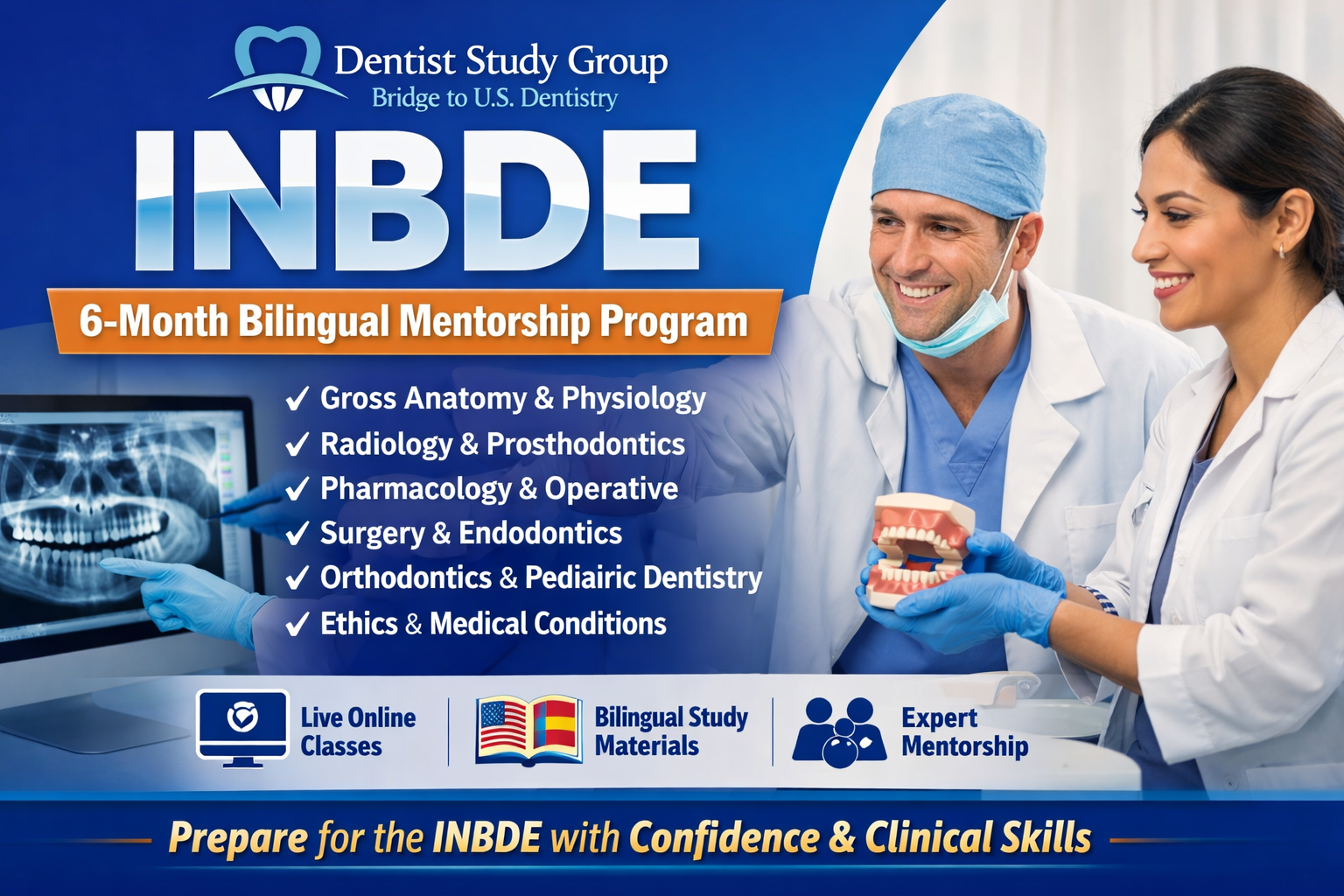 Dentist Study Group
Bridge to U.S. Dentistry

INBDE

6-Month Bilingual Mentorship Program

✓ Gross Anatomy & Physiology
✓ Radiology & Prosthodontics
✓ Pharmacology & Operative
✓ Surgery & Endodontics
✓ Orthodontics & Pediairic Dentistry
✓ Ethics & Medical Conditions

Live Online Classes

Bilingual Study Materials

Expert Mentorship

Prepare for the INBDE with Confidence & Clinical Skills